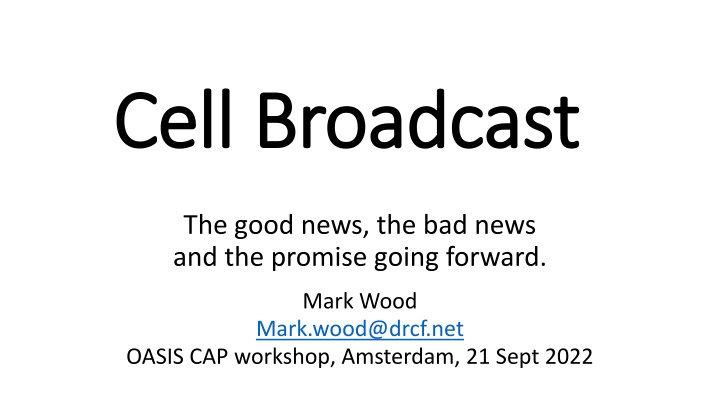 Cell Broadcast

The good news, the bad news and the promise going forward.

Mark Wood
Mark.wood@drcf.net
OASIS CAP workshop, Amsterdam, 21 Sept 2022